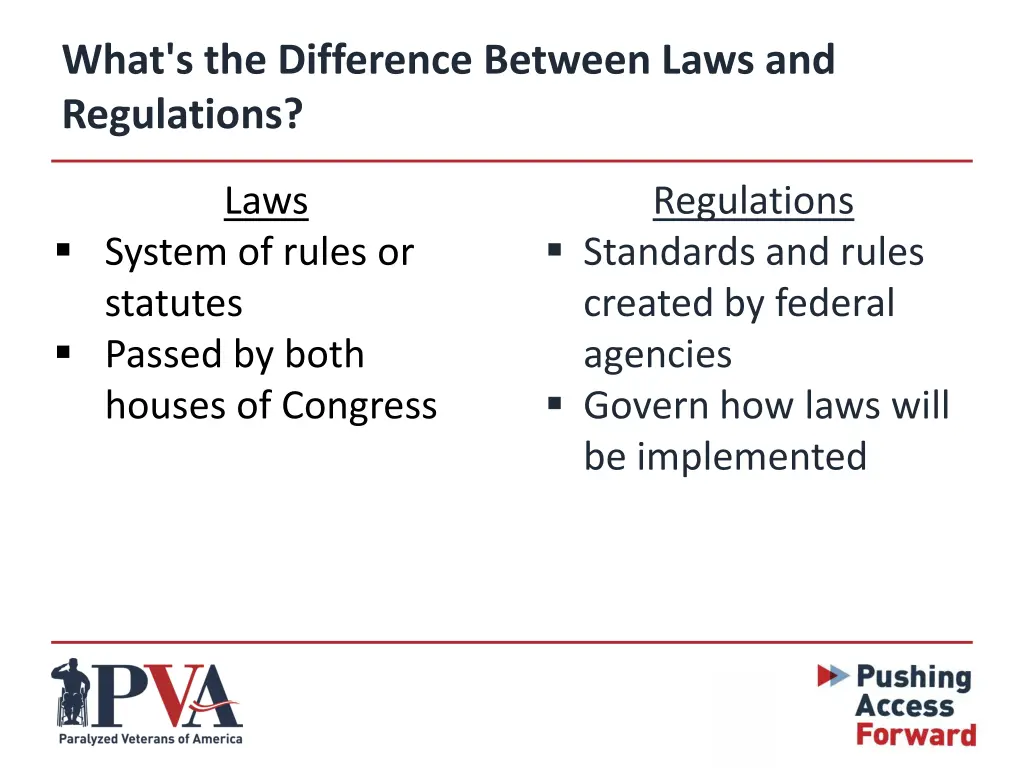 What's the Difference Between Laws and Regulations?

Laws
▪ System of rules or statutes
▪ Passed by both houses of Congress

Regulations
▪ Standards and rules created by federal agencies
▪ Govern how laws will be implemented

PVA
Paralyzed Veterans of America

Pushing Access Forward